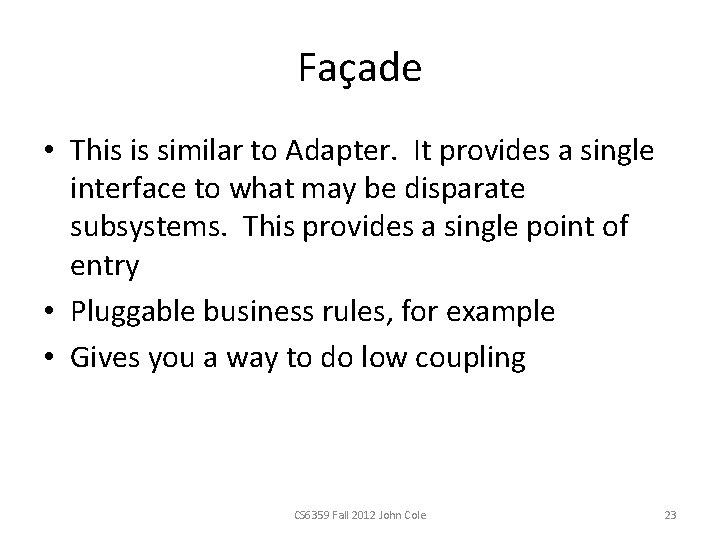 Façade

• This is similar to Adapter. It provides a single interface to what may be disparate subsystems. This provides a single point of entry
• Pluggable business rules, for example
• Gives you a way to do low coupling

CS6359 Fall 2012 John Cole

23